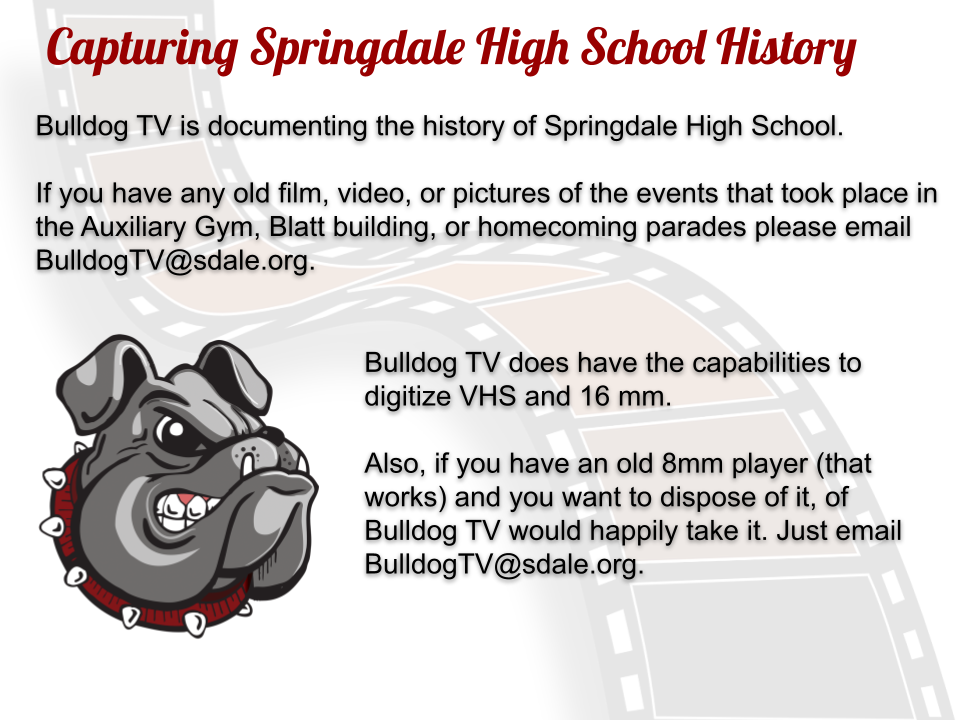 Capturing Springdale High School History

Bulldog TV is documenting the history of Springdale High School.

If you have any old film, video, or pictures of the events that took place in the Auxiliary Gym, Blatt building, or homecoming parades please email BulldogTV@sdale.org.

Bulldog TV does have the capabilities to digitize VHS and 16 mm.

Also, if you have an old 8mm player (that works) and you want to dispose of it, of Bulldog TV would happily take it. Just email BulldogTV@sdale.org.